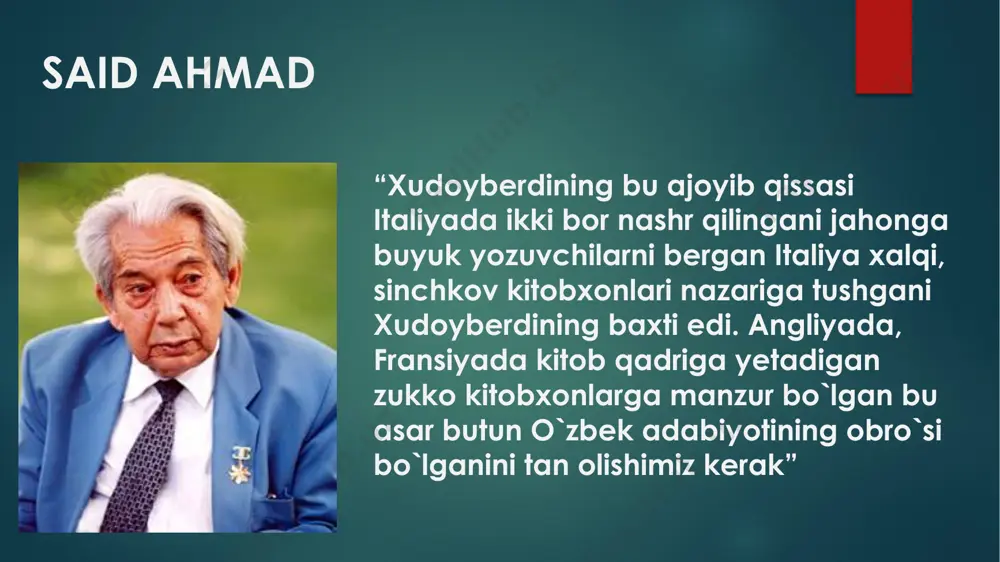 SAID AHMAD

“Xudoyberdining bu ajoyib qissasi Italiyada ikki bor nashr qilingani jahonga buyuk yozuvchilarni bergan Italiya xalqi, sinchkov kitobxonlari nazariga tushgani Xudoyberdining baxti edi. Angliyada, Fransiyada kitob qadriga yetadigan zukko kitobxonlarga manzur bo`lgan bu asar butun O`zbek adabiyotining obro`si bo`lganini tan olishimiz kerak”